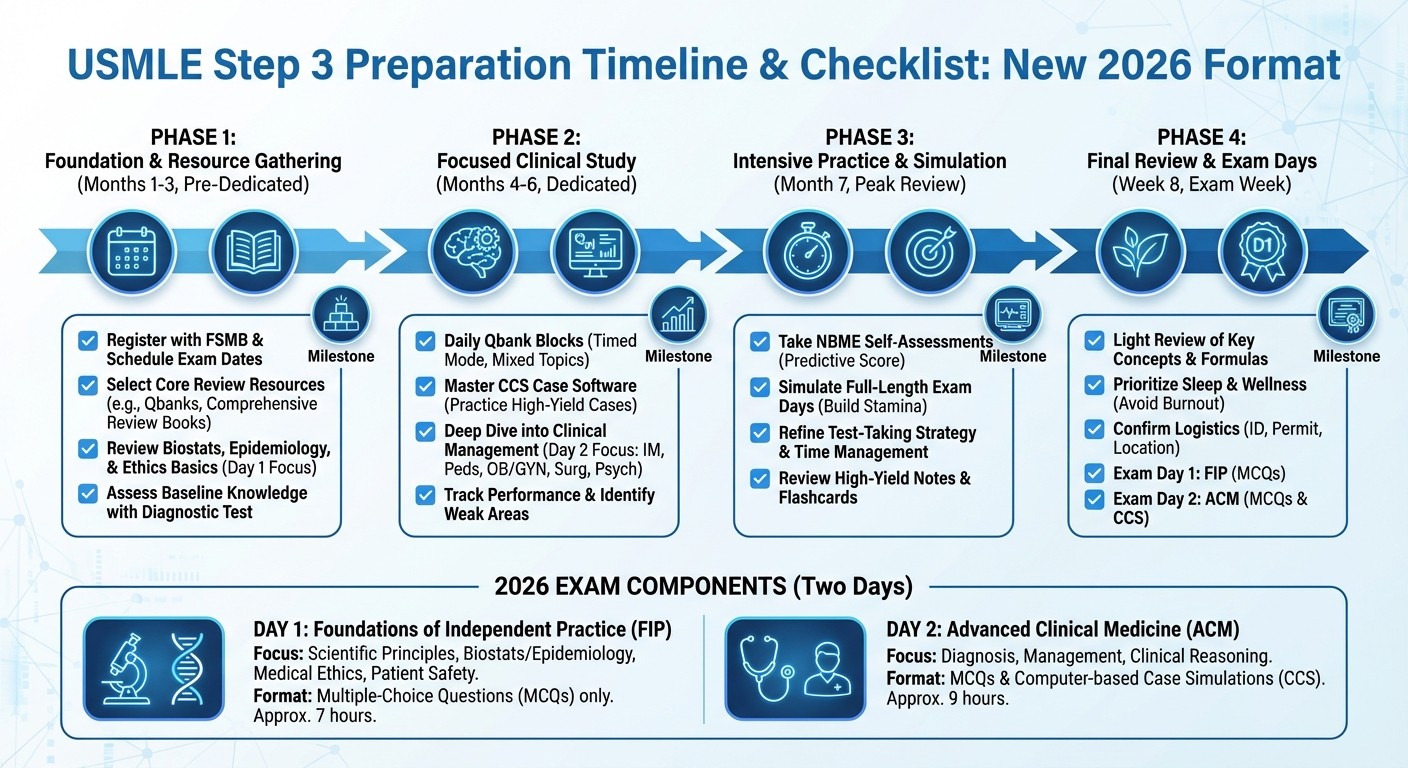 USMLE Step 3 Preparation Timeline & Checklist: New 2026 Format

PHASE 1:
Foundation & Resource Gathering
(Months 1-3, Pre-Dedicated)

Milestone

Register with FSMB & Schedule Exam Dates
Select Core Review Resources (e.g., Qbanks, Comprehensive Review Books)
Review Biostats, Epidemiology, & Ethics Basics (Day 1 Focus)
Assess Baseline Knowledge with Diagnostic Test

PHASE 2:
Focused Clinical Study
(Months 4-6, Dedicated)

Milestone

Daily Qbank Blocks (Timed Mode, Mixed Topics)
Master CCS Case Software (Practice High-Yield Cases)
Deep Dive into Clinical Management (Day 2 Focus: IM, Peds, OB/GYN, Surg, Psych)
Track Performance & Identify Weak Areas

PHASE 3:
Intensive Practice & Simulation
(Month 7, Peak Review)

Milestone

Take NBME Self-Assessments (Predictive Score)
Simulate Full-Length Exam Days (Build Stamina)
Refine Test-Taking Strategy & Time Management
Review High-Yield Notes & Flashcards

PHASE 4:
Final Review & Exam Days
(Week 8, Exam Week)

D1

Milestone

Light Review of Key Concepts & Formulas
Prioritize Sleep & Wellness (Avoid Burnout)
Confirm Logistics (ID, Permit, Location)
Exam Day 1: FIP (MCQs)
Exam Day 2: ACM (MCQs & CCS)

2026 EXAM COMPONENTS (Two Days)

DAY 1: Foundations of Independent Practice (FIP)
Focus: Scientific Principles, Biostats/Epidemiology, Medical Ethics, Patient Safety.
Format: Multiple-Choice Questions (MCQs) only. Approx. 7 hours.

DAY 2: Advanced Clinical Medicine (ACM)
Focus: Diagnosis, Management, Clinical Reasoning.
Format: MCQs & Computer-based Case Simulations (CCS). Approx. 9 hours.